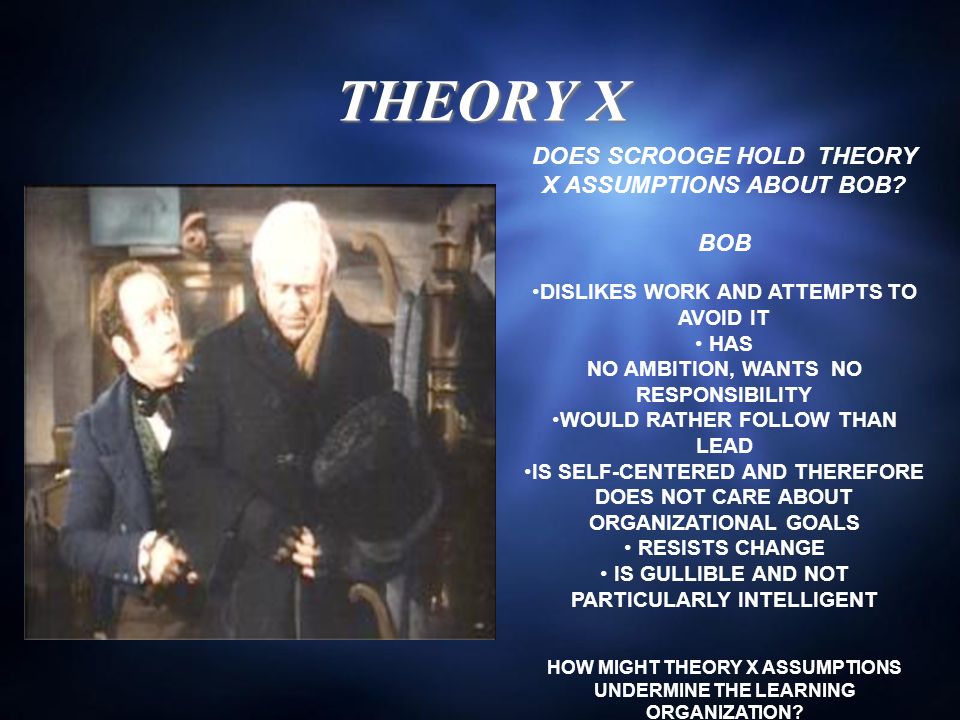 THEORY X

DOES SCROOGE HOLD THEORY X ASSUMPTIONS ABOUT BOB?

BOB

•DISLIKES WORK AND ATTEMPTS TO AVOID IT
• HAS NO AMBITION, WANTS NO RESPONSIBILITY
•WOULD RATHER FOLLOW THAN LEAD
•IS SELF-CENTERED AND THEREFORE DOES NOT CARE ABOUT ORGANIZATIONAL GOALS
• RESISTS CHANGE
• IS GULLIBLE AND NOT PARTICULARLY INTELLIGENT

HOW MIGHT THEORY X ASSUMPTIONS UNDERMINE THE LEARNING ORGANIZATION?